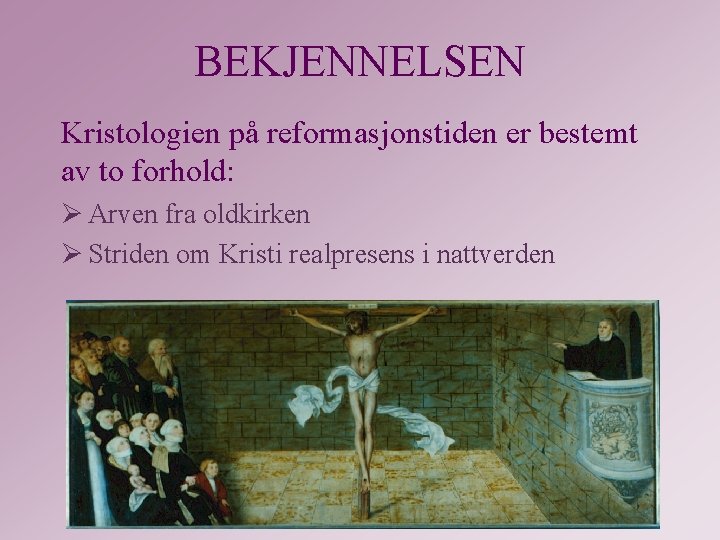 BEKJENNELSEN

Kristologien på reformasjonstiden er bestemt av to forhold:

➢ Arven fra oldkirken

➢ Striden om Kristi realpresens i nattverden